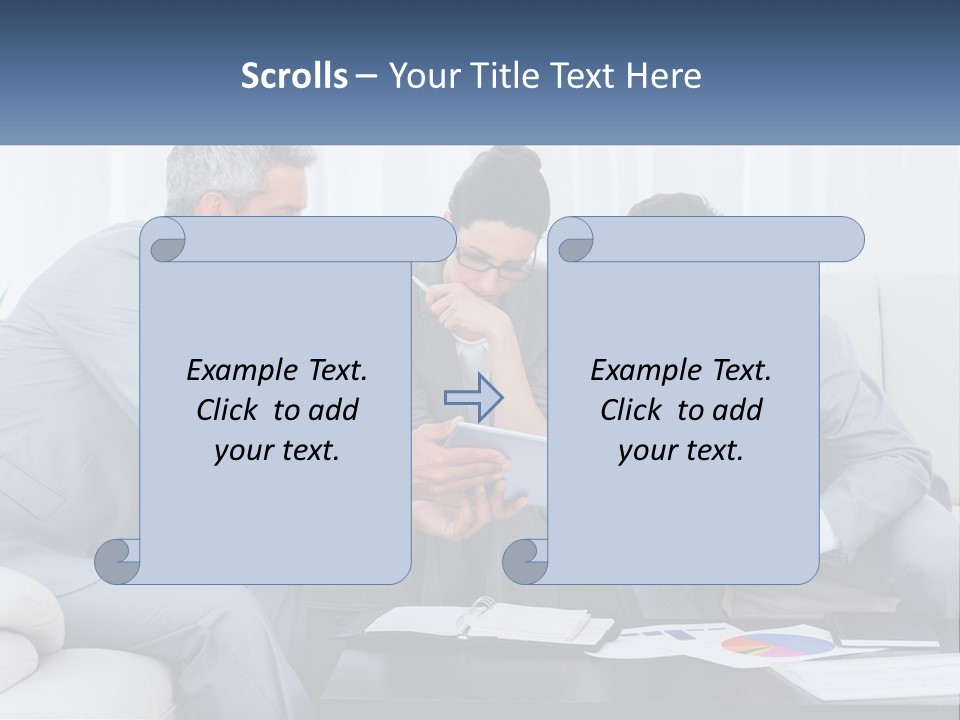 Scrolls – Your Title Text Here

Example Text. Click to add your text.

Example Text. Click to add your text.